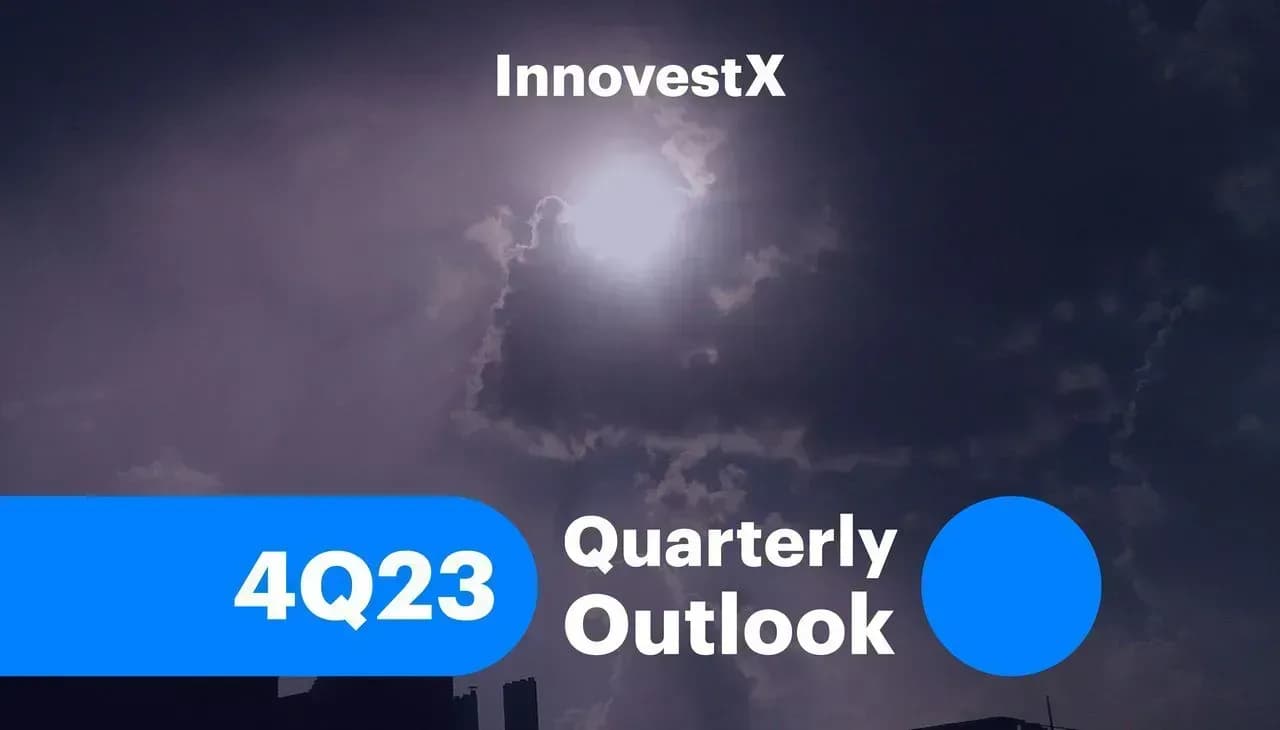 InnovestX

4Q23

Quarterly
Outlook